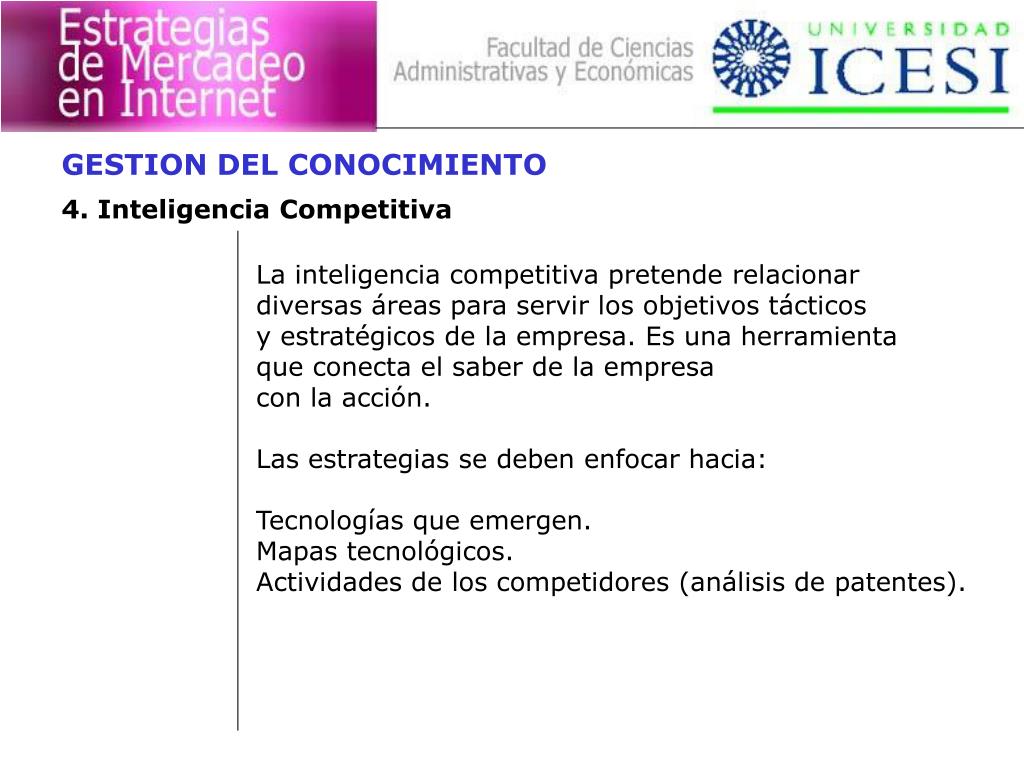 Estrategias de Mercadeo en Internet

Facultad de Ciencias Administrativas y Económicas

UNIVERSIDAD ICESI

GESTION DEL CONOCIMIENTO

4. Inteligencia Competitiva

La inteligencia competitiva pretende relacionar diversas áreas para servir los objetivos tácticos y estratégicos de la empresa. Es una herramienta que conecta el saber de la empresa con la acción.

Las estrategias se deben enfocar hacia:

Tecnologías que emergen.
Mapas tecnológicos.
Actividades de los competidores (análisis de patentes).